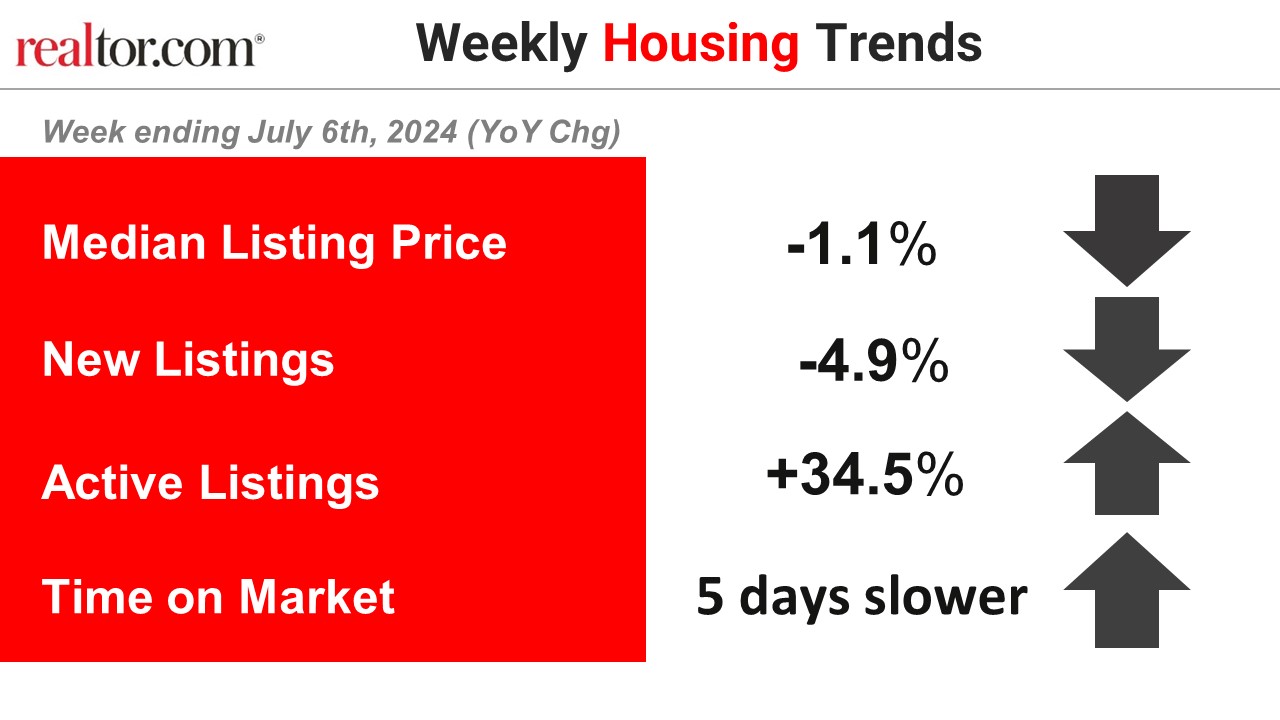 realtor.com®

Weekly Housing Trends

Week ending July 6th, 2024 (YoY Chg)

| | |
|---|---|
| Median Listing Price | -1.1% |
| New Listings | -4.9% |
| Active Listings | +34.5% |
| Time on Market | 5 days slower |